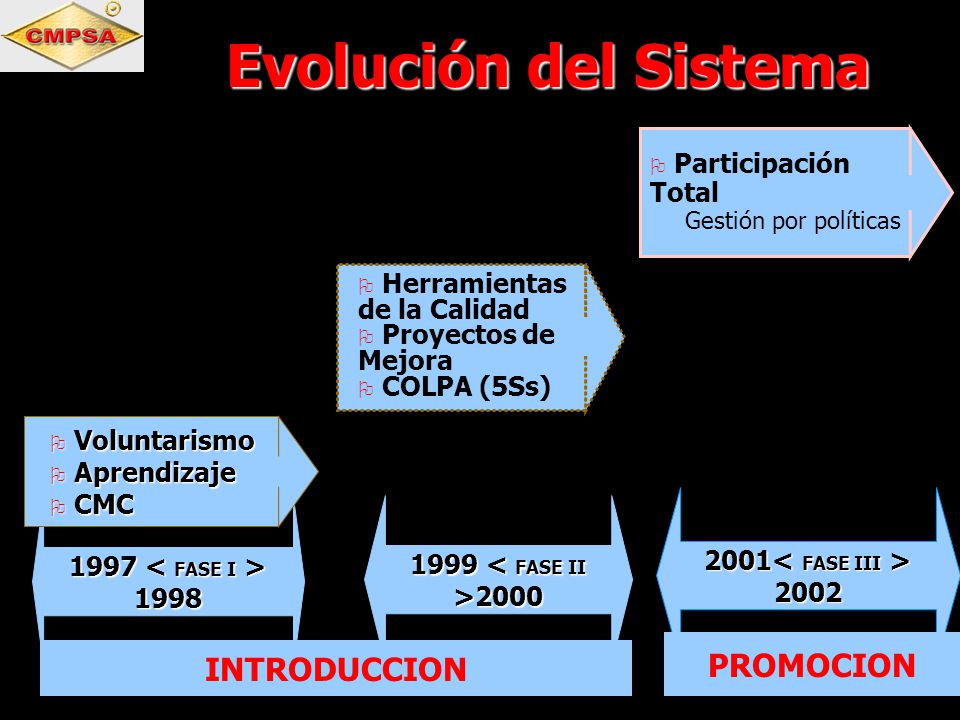 CMPSA

Evolución del Sistema

Participación Total
Gestión por políticas

Herramientas de la Calidad
Proyectos de Mejora
COLPA (5Ss)

Voluntarismo
Aprendizaje
CMC

1997 < FASE I > 1998

1999 < FASE II >2000

2001< FASE III > 2002

INTRODUCCION

PROMOCION